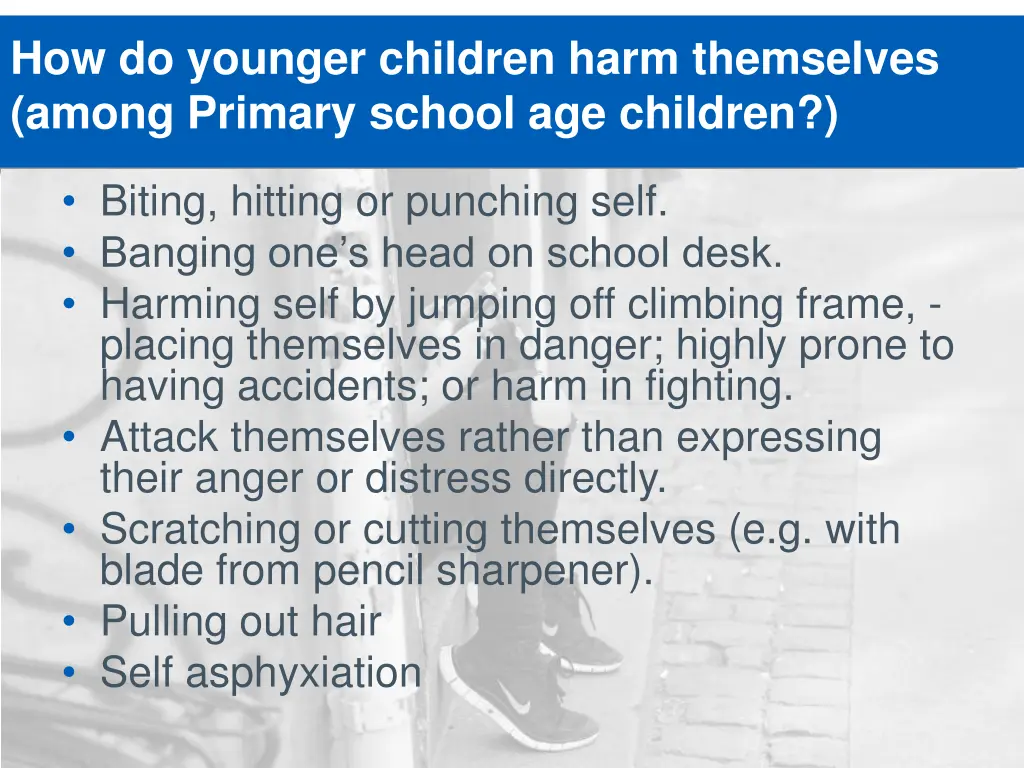 How do younger children harm themselves (among Primary school age children?)

• Biting, hitting or punching self.
• Banging one’s head on school desk.
• Harming self by jumping off climbing frame, - placing themselves in danger; highly prone to having accidents; or harm in fighting.
• Attack themselves rather than expressing their anger or distress directly.
• Scratching or cutting themselves (e.g. with blade from pencil sharpener).
• Pulling out hair
• Self asphyxiation